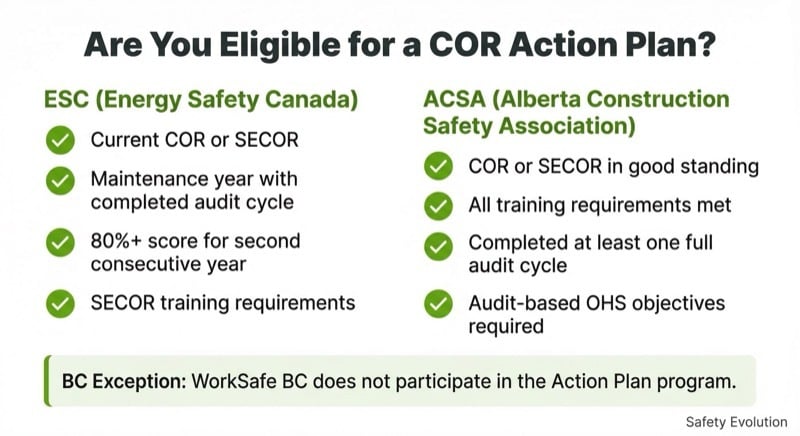 Are You Eligible for a COR Action Plan?

ESC (Energy Safety Canada)

Current COR or SECOR

Maintenance year with completed audit cycle

80%+ score for second consecutive year

SECOR training requirements

ACSA (Alberta Construction Safety Association)

COR or SECOR in good standing

All training requirements met

Completed at least one full audit cycle

Audit-based OHS objectives required

BC Exception: WorkSafe BC does not participate in the Action Plan program.

Safety Evolution